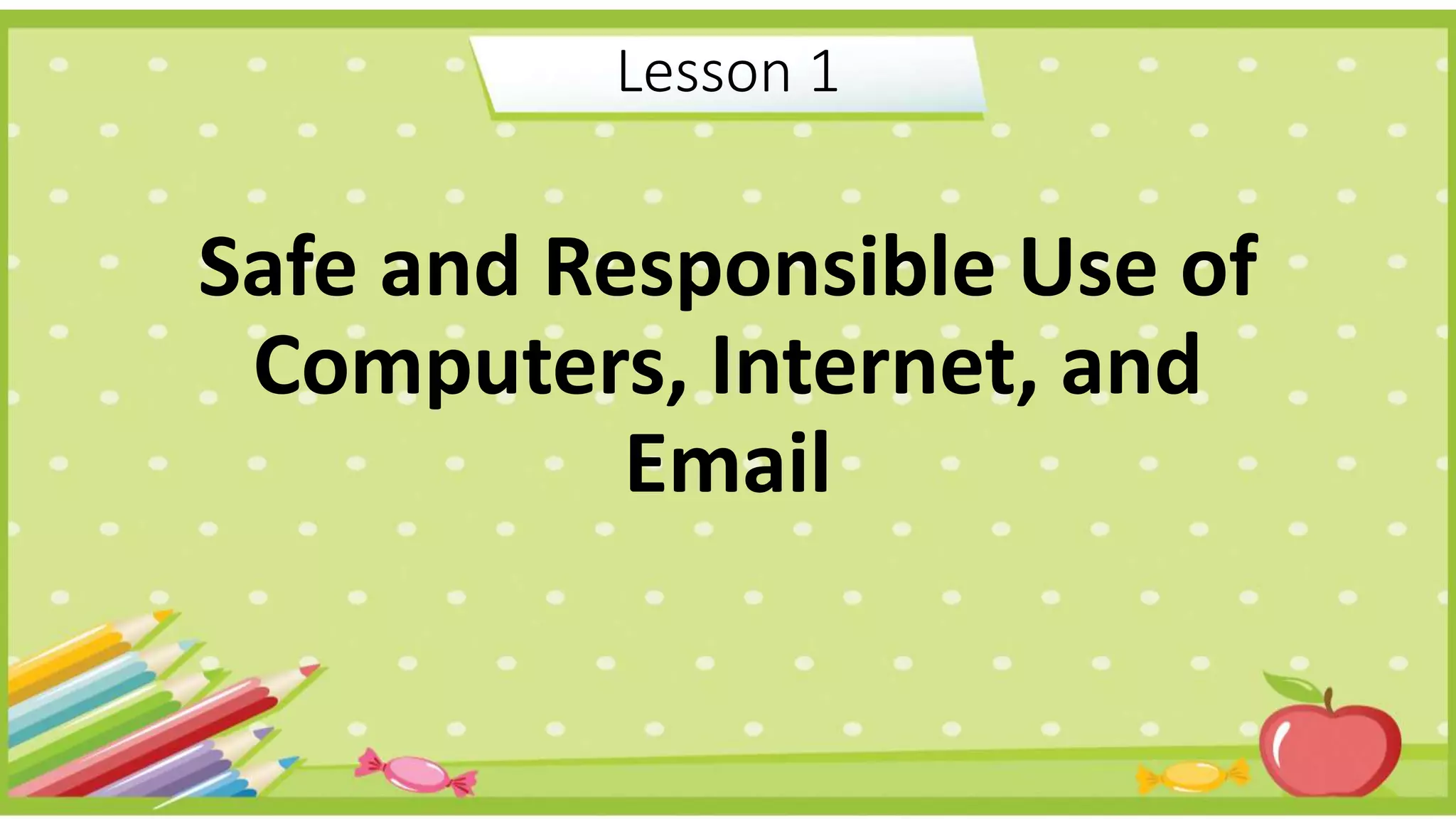 Lesson 1

Safe and Responsible Use of Computers, Internet, and Email